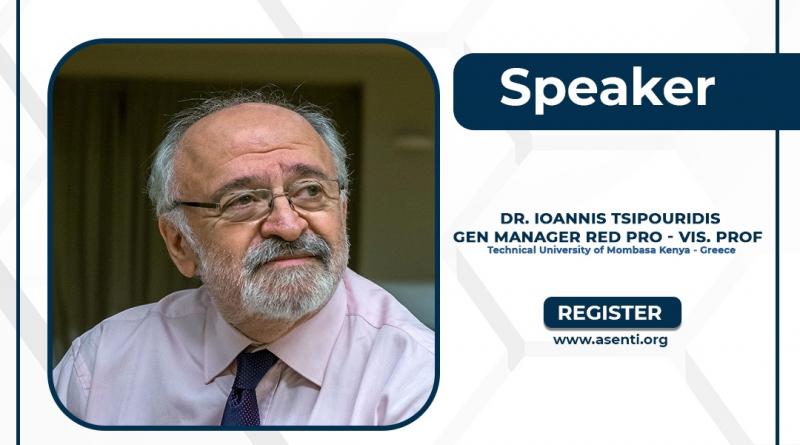 Speaker

DR. IOANNIS TSIPOURIDIS
GEN MANAGER RED PRO - VIS. PROF
Technical University of Mombasa Kenya - Greece

REGISTER
www.asenti.org